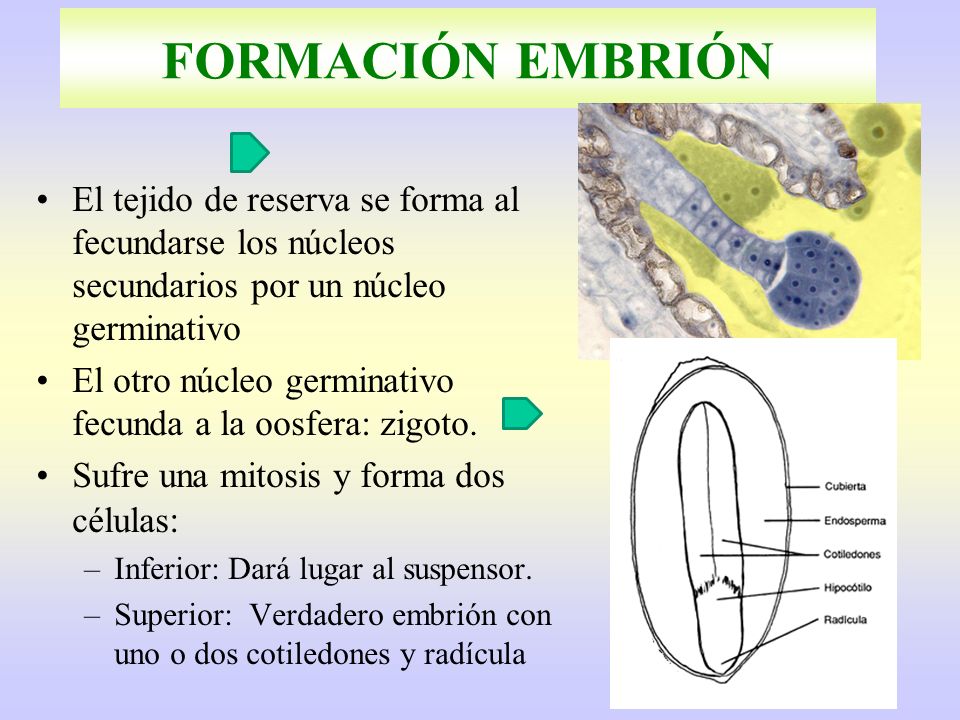 FORMACIÓN EMBRIÓN

• El tejido de reserva se forma al fecundarse los núcleos secundarios por un núcleo germinativo

• El otro núcleo germinativo fecunda a la oosfera: zigoto.

• Sufre una mitosis y forma dos células:
– Inferior: Dará lugar al suspensor.
– Superior: Verdadero embrión con uno o dos cotiledones y radícula

Cubierta
Endosperma
Cotiledones
Hipocótilo
Radícula